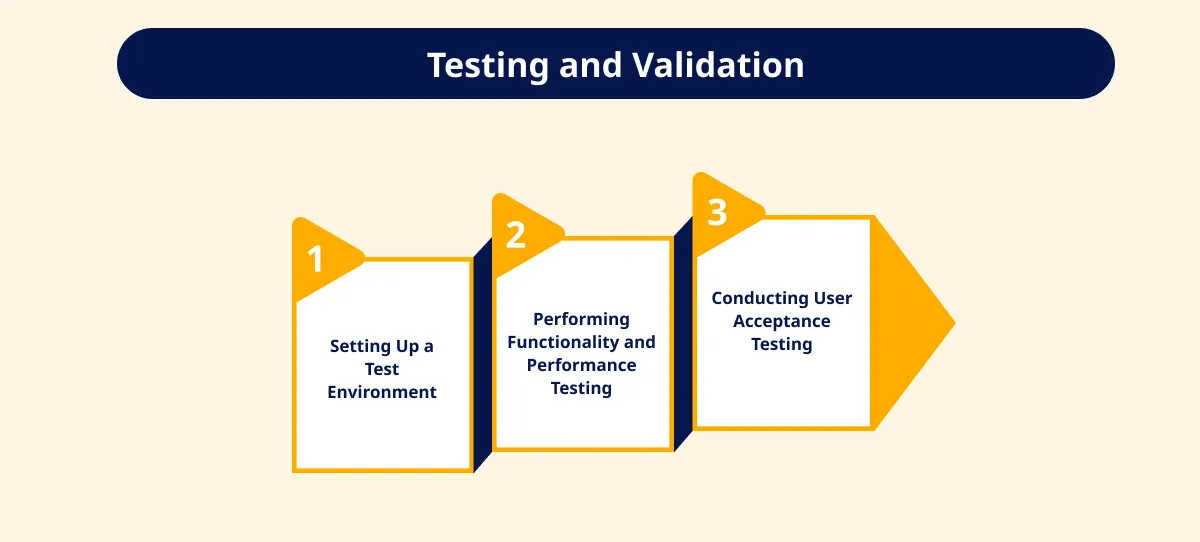 Testing and Validation

1
Setting Up a Test Environment

2
Performing Functionality and Performance Testing

3
Conducting User Acceptance Testing